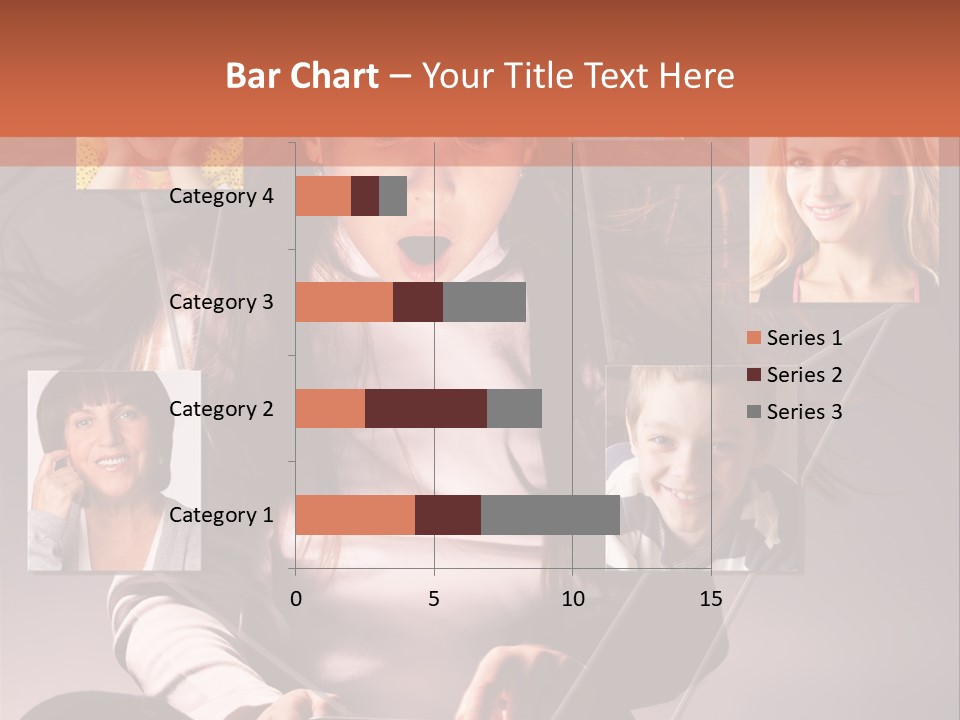 Bar Chart – Your Title Text Here

Category 4
Category 3
Category 2
Category 1

0 5 10 15

Series 1
Series 2
Series 3